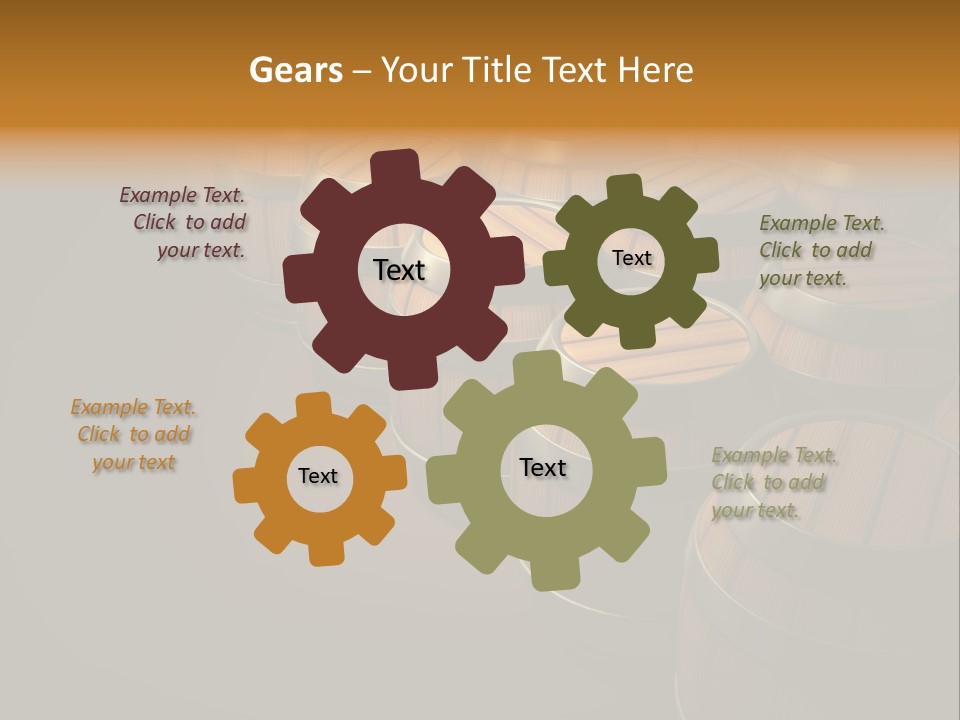 Gears – Your Title Text Here

Example Text. Click to add your text.

Text

Text

Example Text. Click to add your text.

Example Text. Click to add your text

Text

Text

Example Text. Click to add your text.